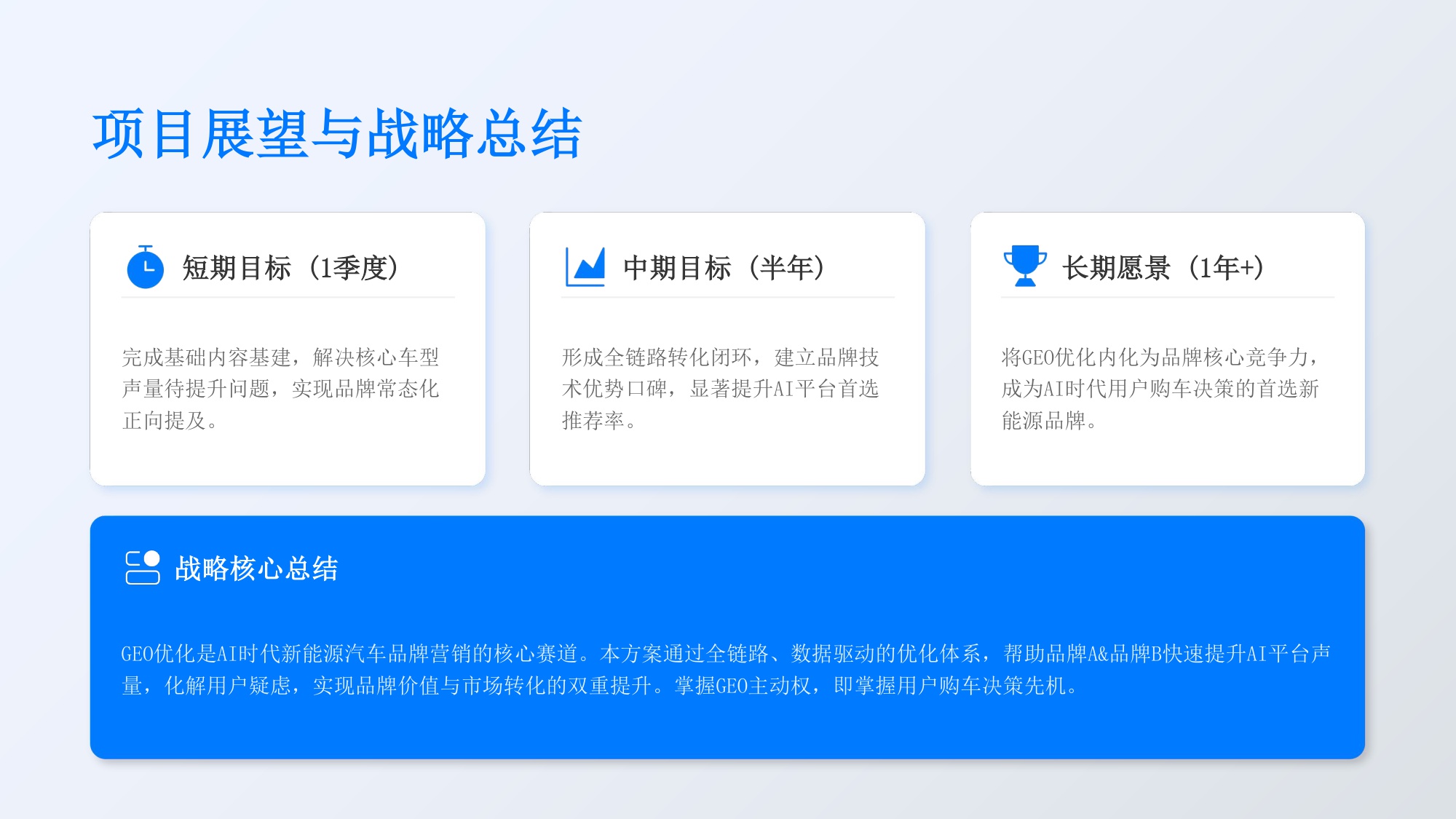 项目展望与战略总结

短期目标（1季度）

完成基础内容基建，解决核心车型声量待提升问题，实现品牌常态化正向提及。

中期目标（半年）

形成全链路转化闭环，建立品牌技术优势口碑，显著提升AI平台首选推荐率。

长期愿景（1年+）

将GEO优化内化为品牌核心竞争力，成为AI时代用户购车决策的首选新能源品牌。

战略核心总结

GEO优化是AI时代新能源汽车品牌营销的核心赛道。本方案通过全链路、数据驱动的优化体系，帮助品牌A&品牌B快速提升AI平台声量，化解用户疑虑，实现品牌价值与市场转化的双重提升。掌握GEO主动权，即掌握用户购车决策先机。